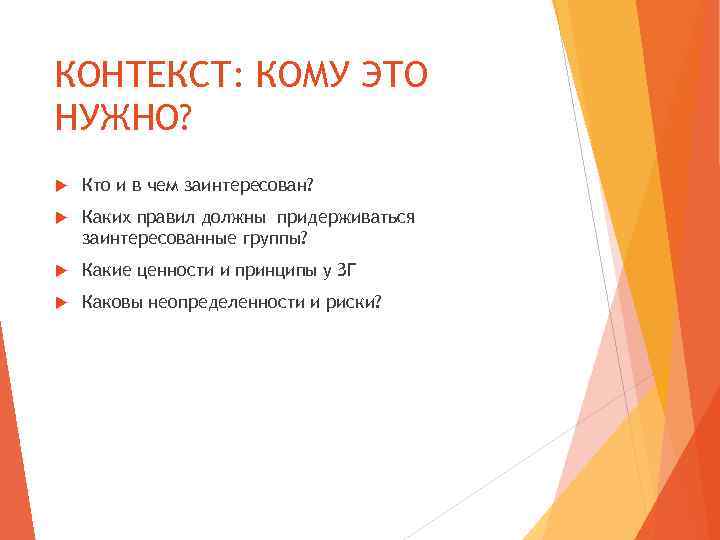 КОНТЕКСТ: КОМУ ЭТО НУЖНО?

Кто и в чем заинтересован?

Каких правил должны придерживаться заинтересованные группы?

Какие ценности и принципы у ЗГ

Каковы неопределенности и риски?